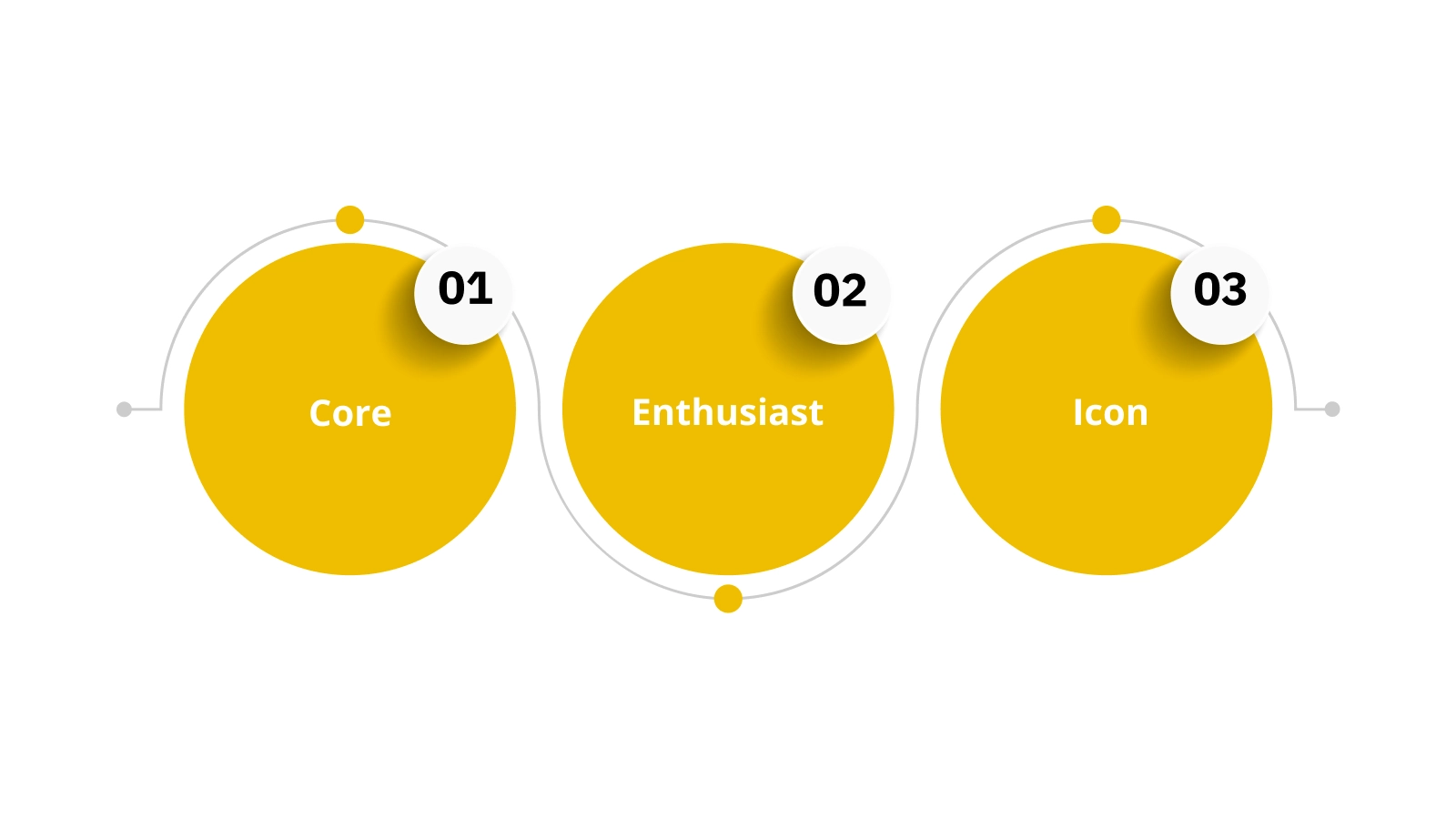 01
Core
02
Enthusiast
03
Icon